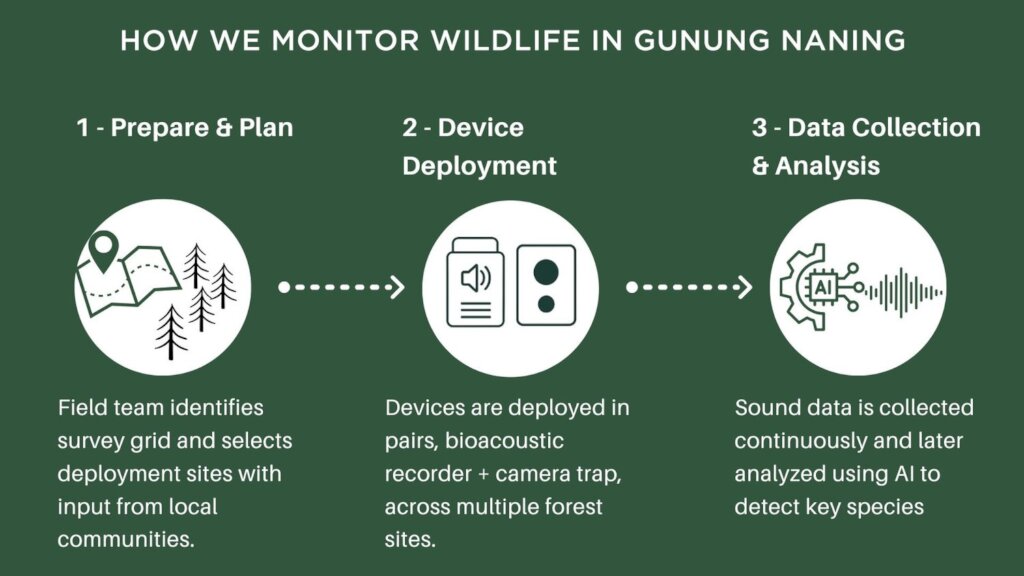 HOW WE MONITOR WILDLIFE IN GUNUNG NANING

1 - Prepare & Plan

Field team identifies survey grid and selects deployment sites with input from local communities.

2 - Device Deployment

Devices are deployed in pairs, bioacoustic recorder + camera trap, across multiple forest sites.

3 - Data Collection & Analysis

AI

Sound data is collected continuously and later analyzed using AI to detect key species